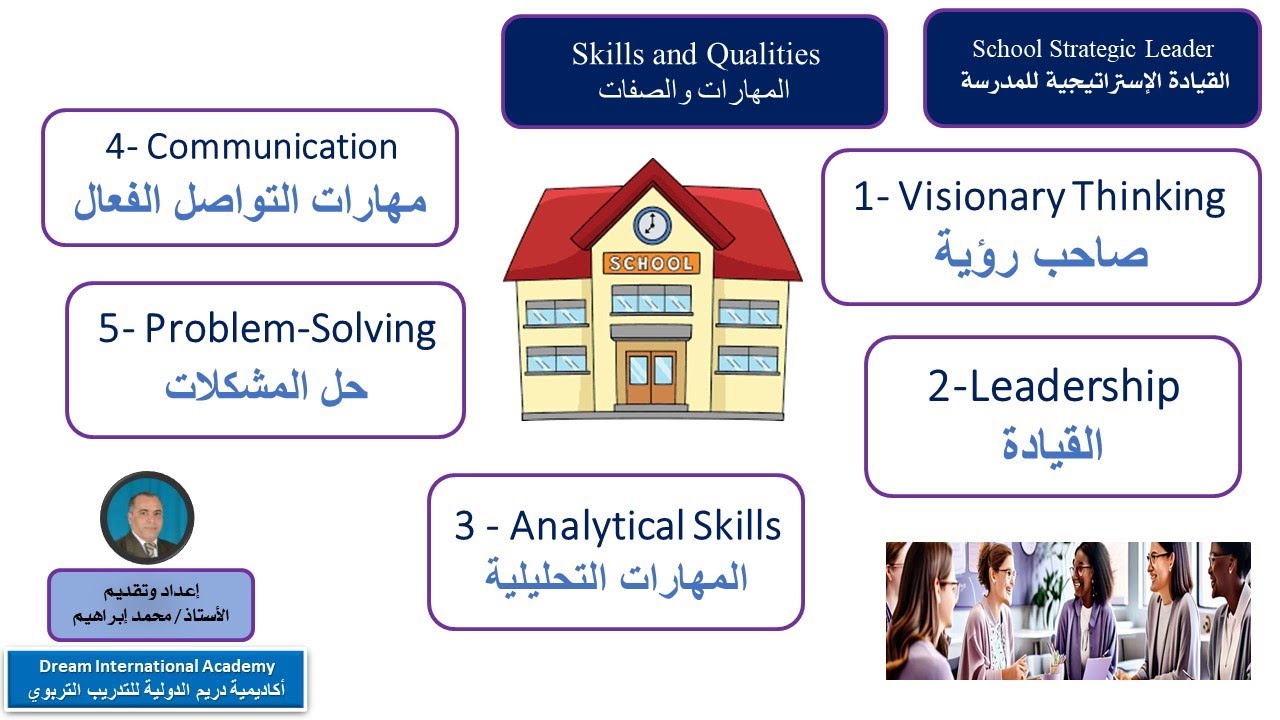 School Strategic Leader
القيادة الإستراتيجية للمدرسة

Skills and Qualities
المهارات والصفات

1- Visionary Thinking
صاحب رؤية

2-Leadership
القيادة

3 - Analytical Skills
المهارات التحليلية

4- Communication
مهارات التواصل الفعال

5- Problem-Solving
حل المشكلات

SCHOOL

إعداد وتقديم
الأستاذ/ محمد إبراهيم

Dream International Academy
أكاديمية دريم الدولية للتدريب التربوي